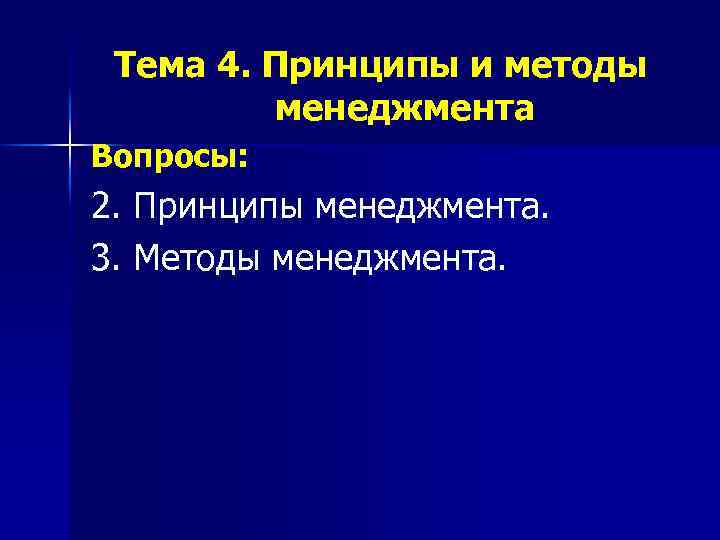 Тема 4. Принципы и методы менеджмента

Вопросы:

2. Принципы менеджмента.

3. Методы менеджмента.